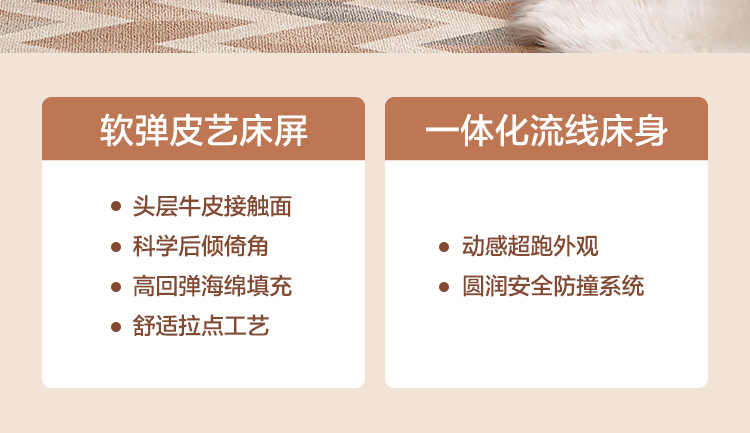 软弹皮艺床屏

• 头层牛皮接触面
• 科学后倾倚角
• 高回弹海绵填充
• 舒适拉点工艺

一体化流线床身

• 动感超跑外观
• 圆润安全防撞系统